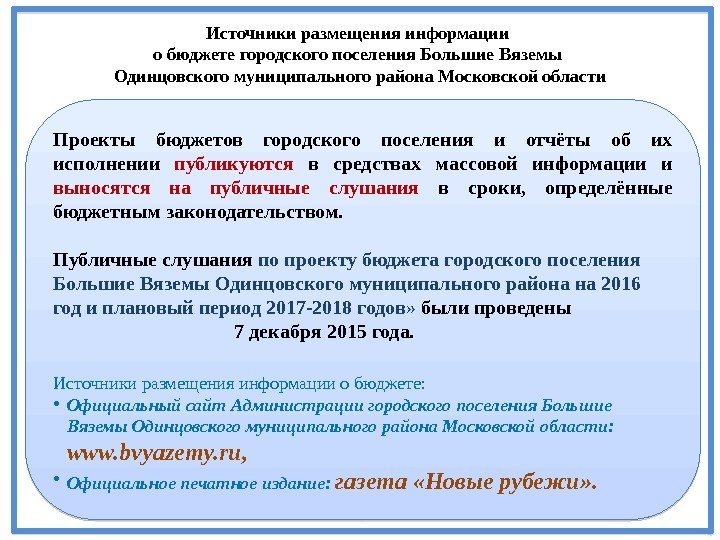 Источники размещения информации о бюджете городского поселения Большие Вяземы Одинцовского муниципального района Московской области

Проекты бюджетов городского поселения и отчёты об их исполнении публикуются в средствах массовой информации и выносятся на публичные слушания в сроки, определённые бюджетным законодательством.

Публичные слушания по проекту бюджета городского поселения Большие Вяземы Одинцовского муниципального района на 2016 год и плановый период 2017-2018 годов» были проведены 7 декабря 2015 года.

Источники размещения информации о бюджете:
• Официальный сайт Администрации городского поселения Большие Вяземы Одинцовского муниципального района Московской области: www.bvyazemy.ru,
• Официальное печатное издание: газета «Новые рубежи».